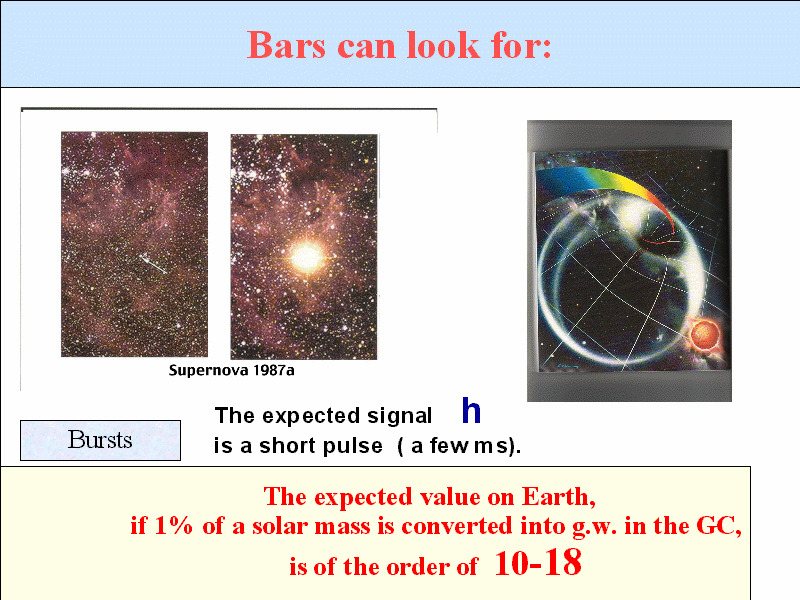 Bars can look for:

Supernova 1987a

Bursts

The expected signal h is a short pulse ( a few ms).

The expected value on Earth, if 1% of a solar mass is converted into g.w. in the GC, is of the order of 10-18